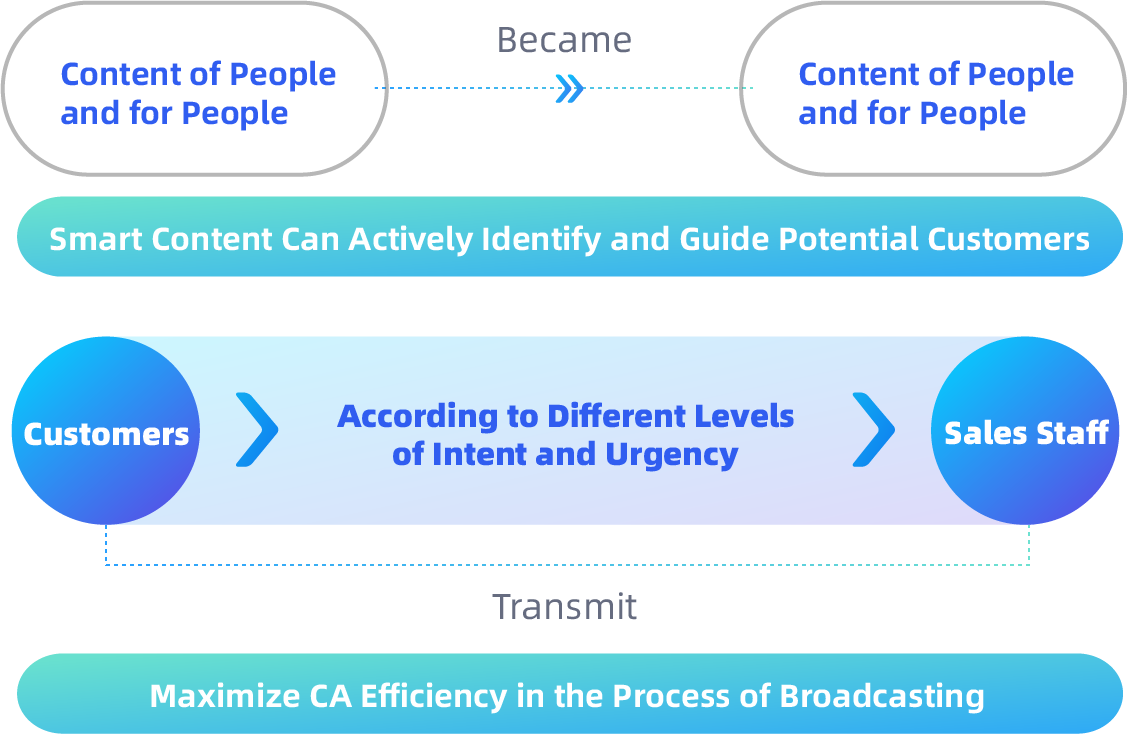 Content of People and for People

Became

Content of People and for People

Smart Content Can Actively Identify and Guide Potential Customers

Customers

According to Different Levels of Intent and Urgency

Sales Staff

Transmit

Maximize CA Efficiency in the Process of Broadcasting